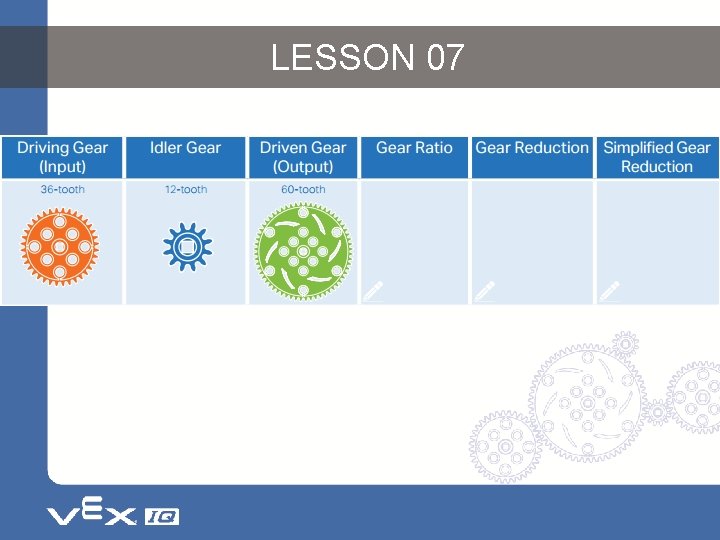 LESSON 07

| Driving Gear (Input) | Idler Gear | Driven Gear (Output) | Gear Ratio | Gear Reduction | Simplified Gear Reduction |
|---|---|---|---|---|---|
| 36-tooth | 12-tooth | 60-tooth | | | |

VEX IQ